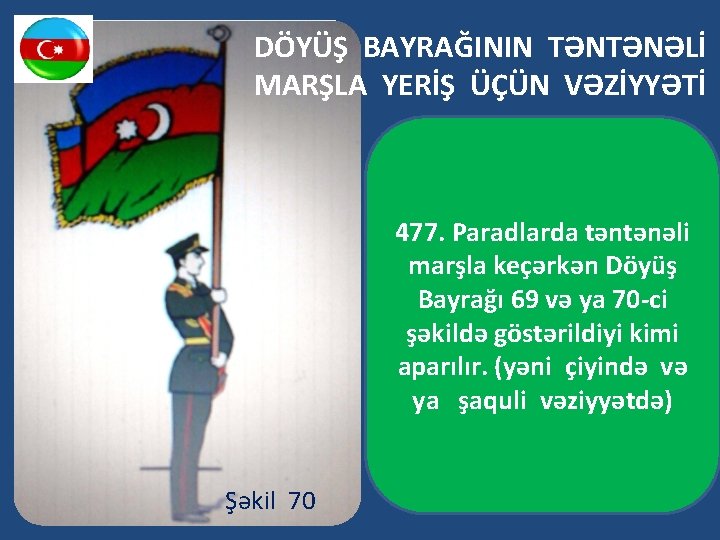 DÖYÜŞ BAYRAĞININ TƏNTƏNƏLİ MARŞLA YERİŞ ÜÇÜN VƏZİYYƏTİ

477. Paradlarda təntənəli marşla keçərkən Döyüş Bayrağı 69 və ya 70-ci şəkildə göstərildiyi kimi aparılır. (yəni çiyində və ya şaquli vəziyyətdə)

Şəkil 70